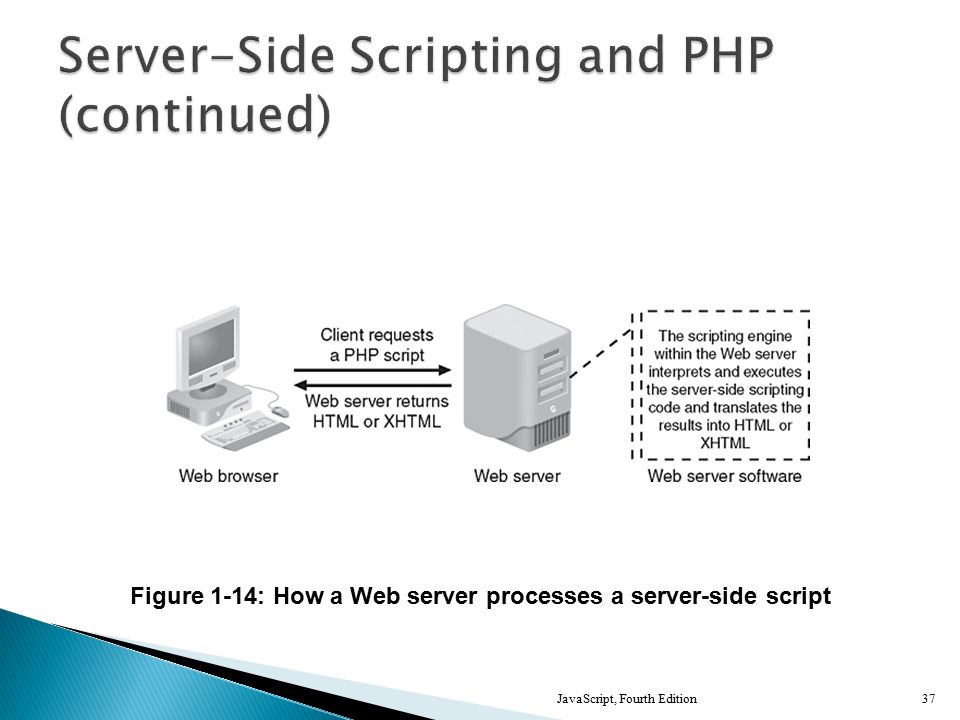 Server-Side Scripting and PHP (continued)

Client requests a PHP script

Web server returns HTML or XHTML

The scripting engine within the Web server interprets and executes the server-side scripting code and translates the results into HTML or XHTML

Web browser

Web server

Web server software

Figure 1-14: How a Web server processes a server-side script

JavaScript, Fourth Edition

37